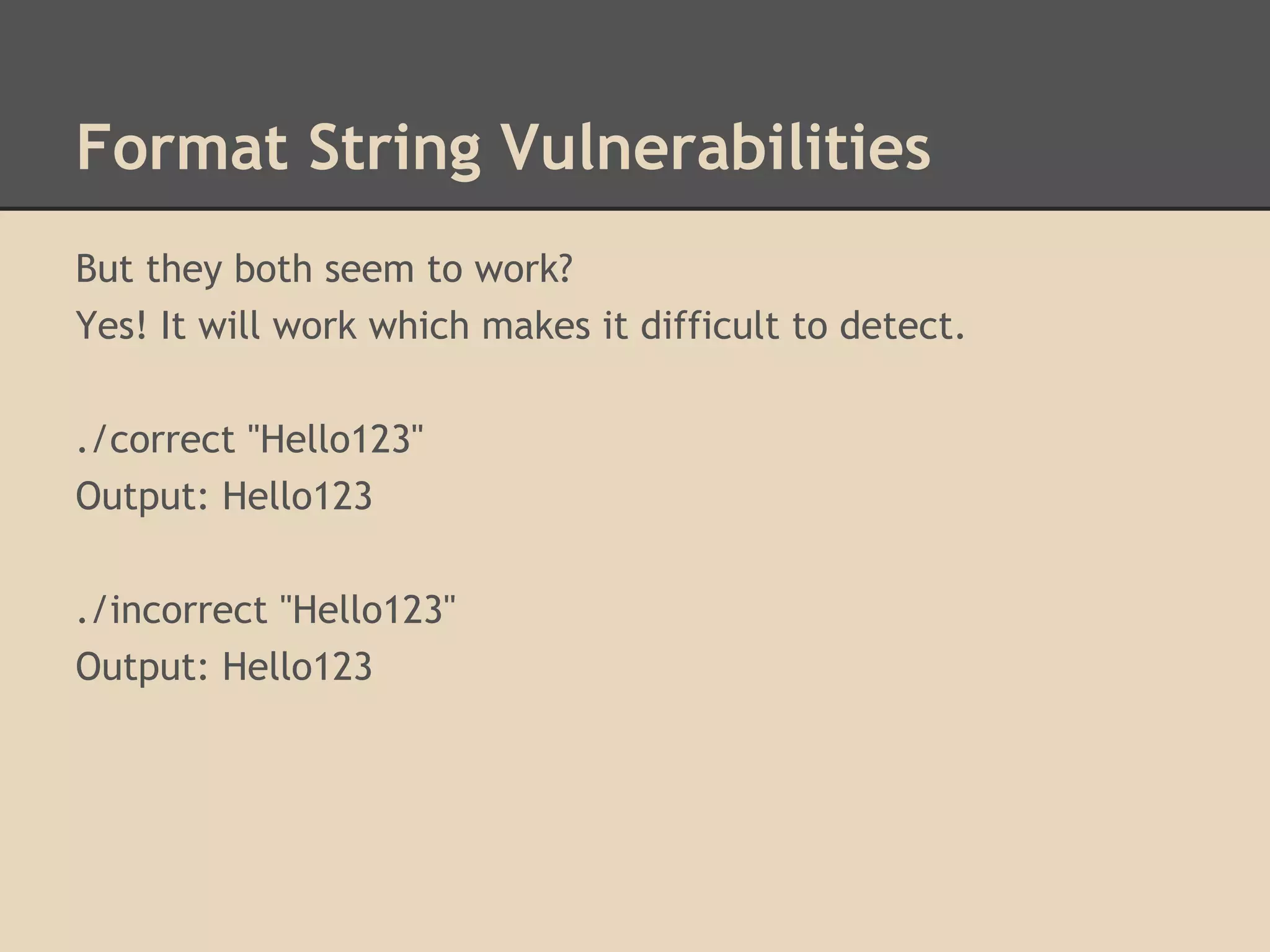 Format String Vulnerabilities

But they both seem to work?
Yes! It will work which makes it difficult to detect.

./correct "Hello123"
Output: Hello123

./incorrect "Hello123"
Output: Hello123